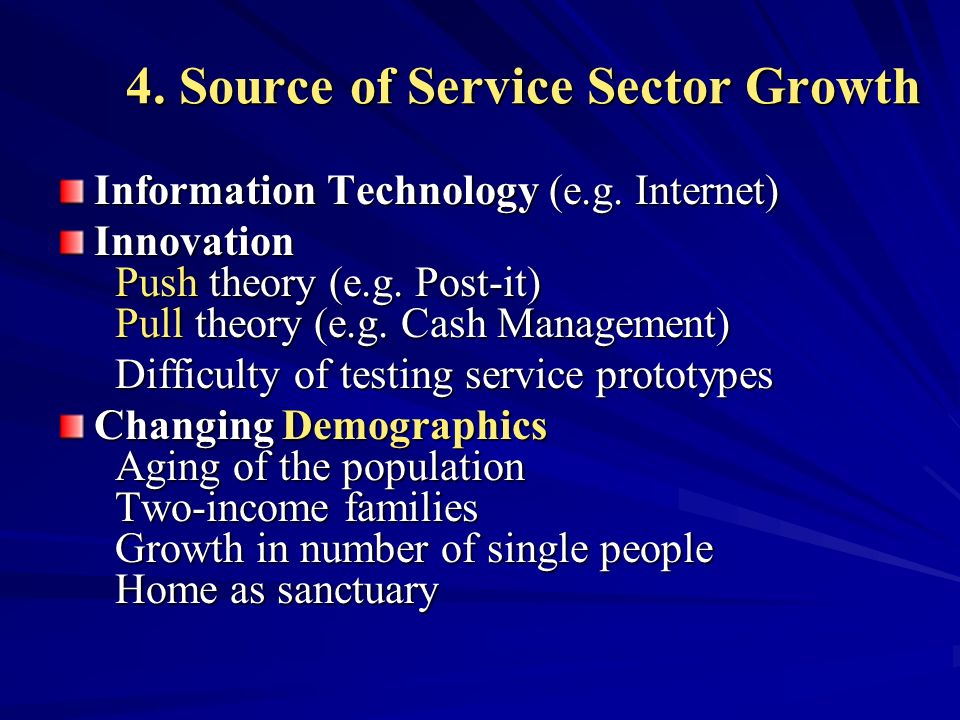 4. Source of Service Sector Growth

Information Technology (e.g. Internet)

Innovation
Push theory (e.g. Post-it)
Pull theory (e.g. Cash Management)
Difficulty of testing service prototypes

Changing Demographics
Aging of the population
Two-income families
Growth in number of single people
Home as sanctuary